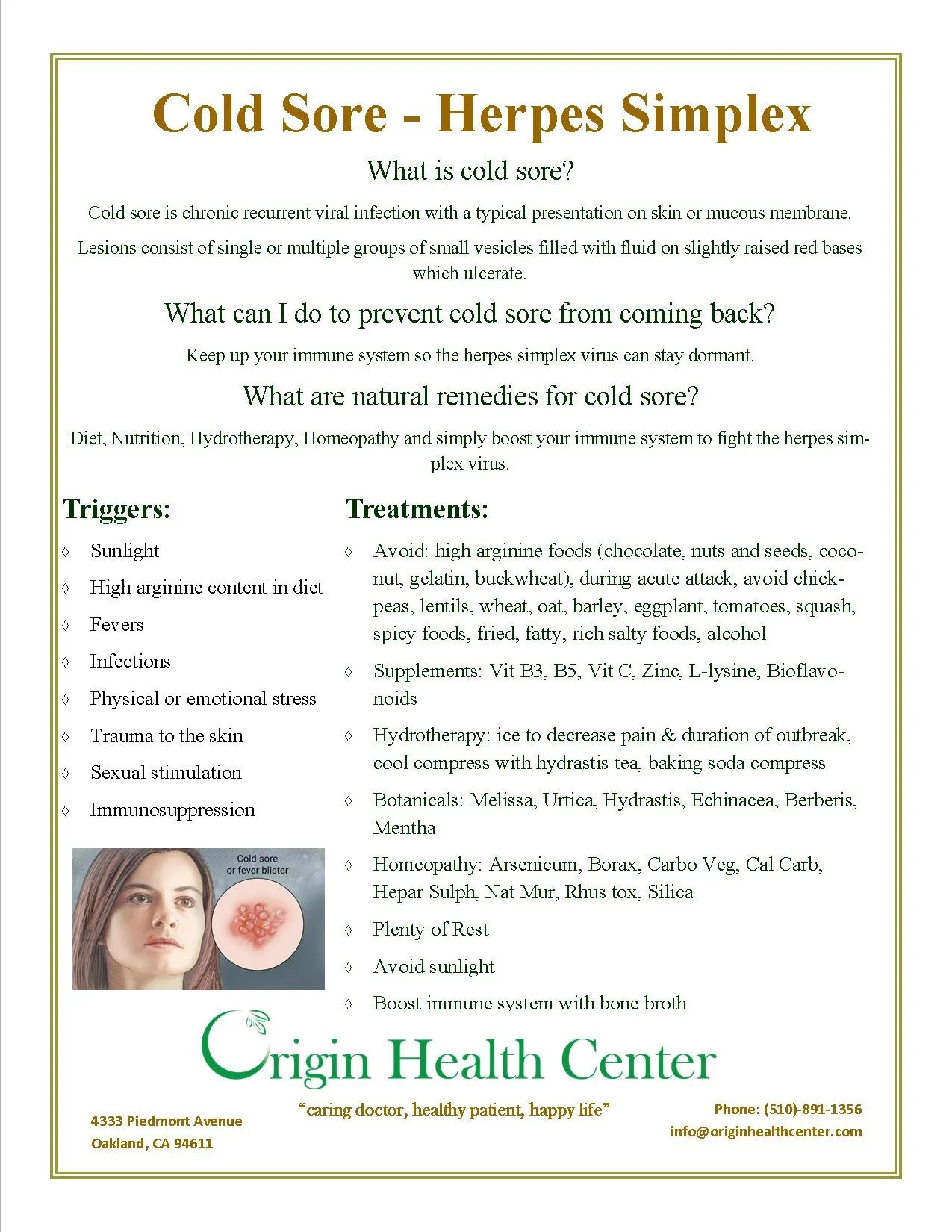 Cold Sore - Herpes Simplex

What is cold sore?

Cold sore is chronic recurrent viral infection with a typical presentation on skin or mucous membrane.

Lesions consist of single or multiple groups of small vesicles filled with fluid on slightly raised red bases which ulcerate.

What can I do to prevent cold sore from coming back?

Keep up your immune system so the herpes simplex virus can stay dormant.

What are natural remedies for cold sore?

Diet, Nutrition, Hydrotherapy, Homeopathy and simply boost your immune system to fight the herpes simplex virus.

Triggers:

◊ Sunlight
◊ High arginine content in diet
◊ Fevers
◊ Infections
◊ Physical or emotional stress
◊ Trauma to the skin
◊ Sexual stimulation
◊ Immunosuppression

Cold sore or fever blister

Treatments:

◊ Avoid: high arginine foods (chocolate, nuts and seeds, coconut, gelatin, buckwheat), during acute attack, avoid chickpeas, lentils, wheat, oat, barley, eggplant, tomatoes, squash, spicy foods, fried, fatty, rich salty foods, alcohol
◊ Supplements: Vit B3, B5, Vit C, Zinc, L-lysine, Bioflavonoids
◊ Hydrotherapy: ice to decrease pain & duration of outbreak, cool compress with hydrastis tea, baking soda compress
◊ Botanicals: Melissa, Urtica, Hydrastis, Echinacea, Berberis, Mentha
◊ Homeopathy: Arsenicum, Borax, Carbo Veg, Cal Carb, Hepar Sulph, Nat Mur, Rhus tox, Silica
◊ Plenty of Rest
◊ Avoid sunlight
◊ Boost immune system with bone broth

Origin Health Center

"caring doctor, healthy patient, happy life"

4333 Piedmont Avenue
Oakland, CA 94611

Phone: (510)-891-1356
info@originhealthcenter.com